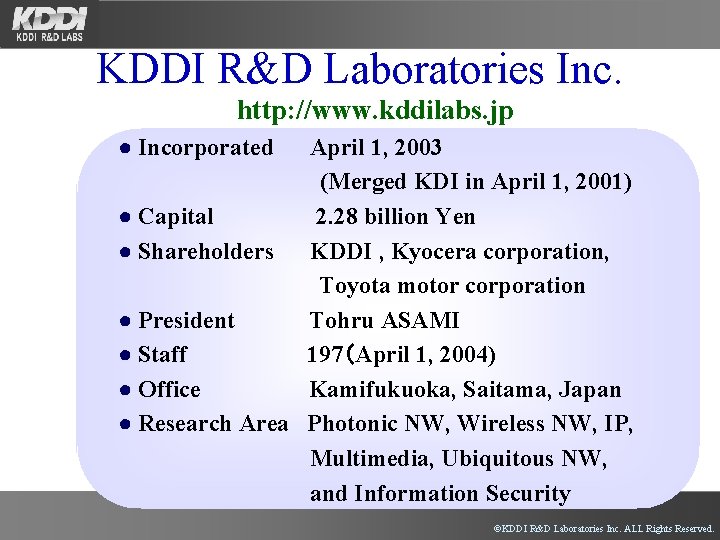 KDDI
KDDI R&D LABS

KDDI R&D Laboratories Inc.

http://www.kddilabs.jp

● Incorporated April 1, 2003
(Merged KDI in April 1, 2001)

● Capital 2.28 billion Yen

● Shareholders KDDI , Kyocera corporation, Toyota motor corporation

● President Tohru ASAMI

● Staff 197(April 1, 2004)

● Office Kamifukuoka, Saitama, Japan

● Research Area Photonic NW, Wireless NW, IP, Multimedia, Ubiquitous NW, and Information Security

©KDDI R&D Laboratories Inc. ALL Rights Reserved.